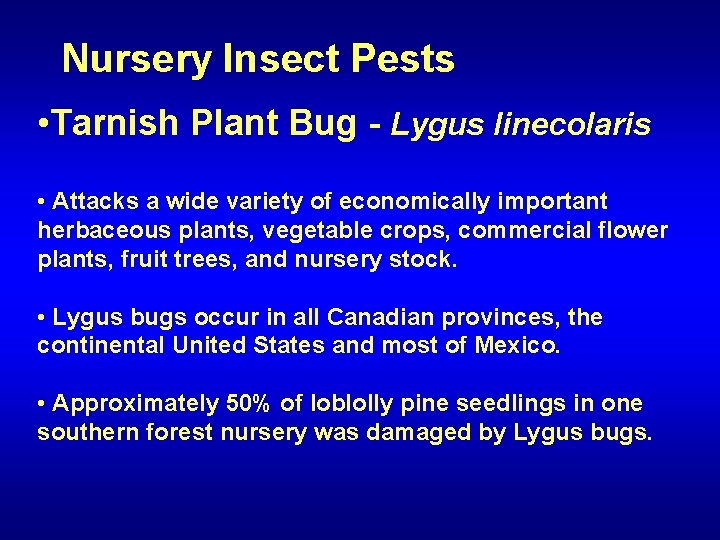 Nursery Insect Pests

•Tarnish Plant Bug - Lygus linecolaris

• Attacks a wide variety of economically important herbaceous plants, vegetable crops, commercial flower plants, fruit trees, and nursery stock.

• Lygus bugs occur in all Canadian provinces, the continental United States and most of Mexico.

• Approximately 50% of loblolly pine seedlings in one southern forest nursery was damaged by Lygus bugs.